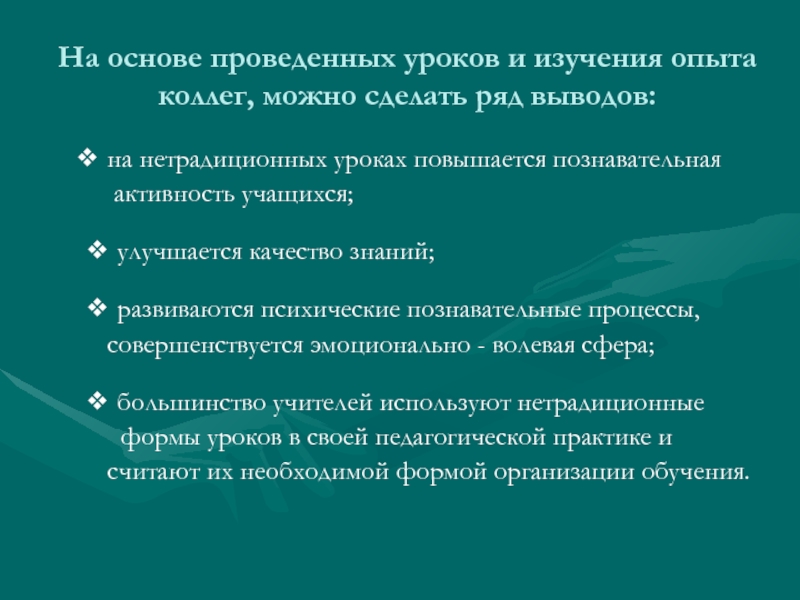 На основе проведенных уроков и изучения опыта коллег, можно сделать ряд выводов:

❖ на нетрадиционных уроках повышается познавательная активность учащихся;

❖ улучшается качество знаний;

❖ развиваются психические познавательные процессы, совершенствуется эмоционально - волевая сфера;

❖ большинство учителей используют нетрадиционные формы уроков в своей педагогической практике и считают их необходимой формой организации обучения.